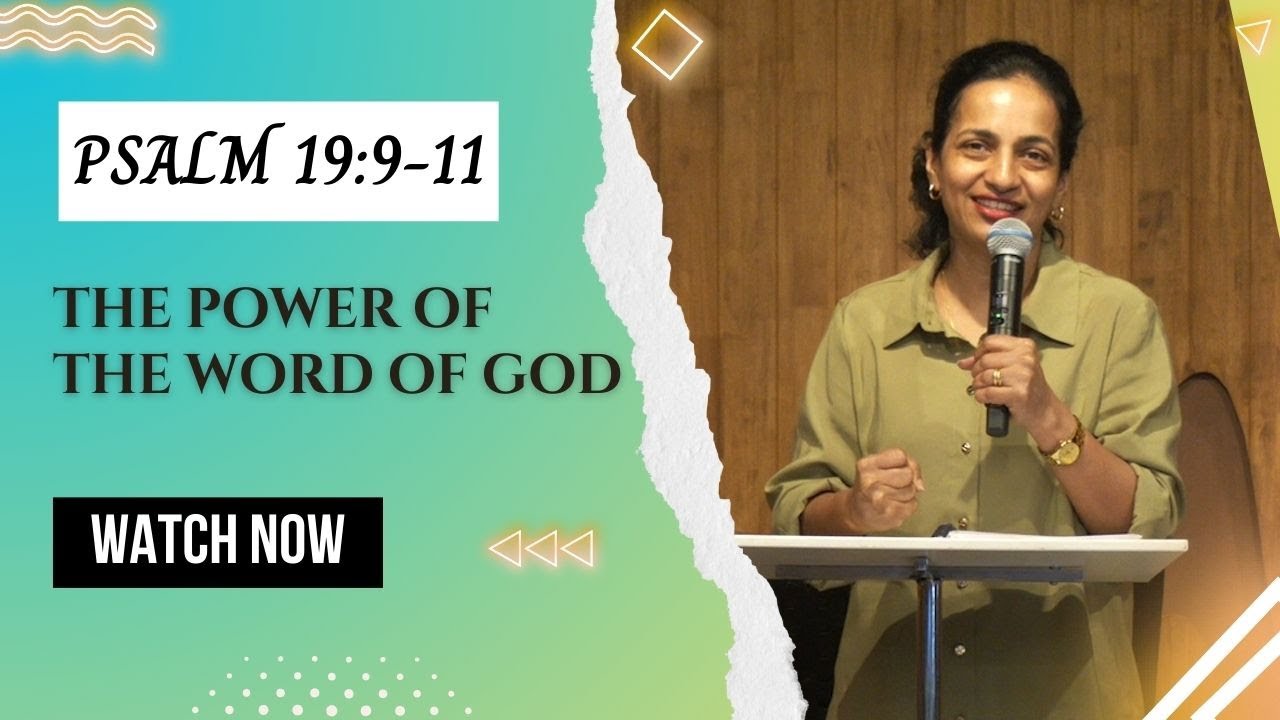 PSALM 19:9-11

THE POWER OF THE WORD OF GOD

WATCH NOW